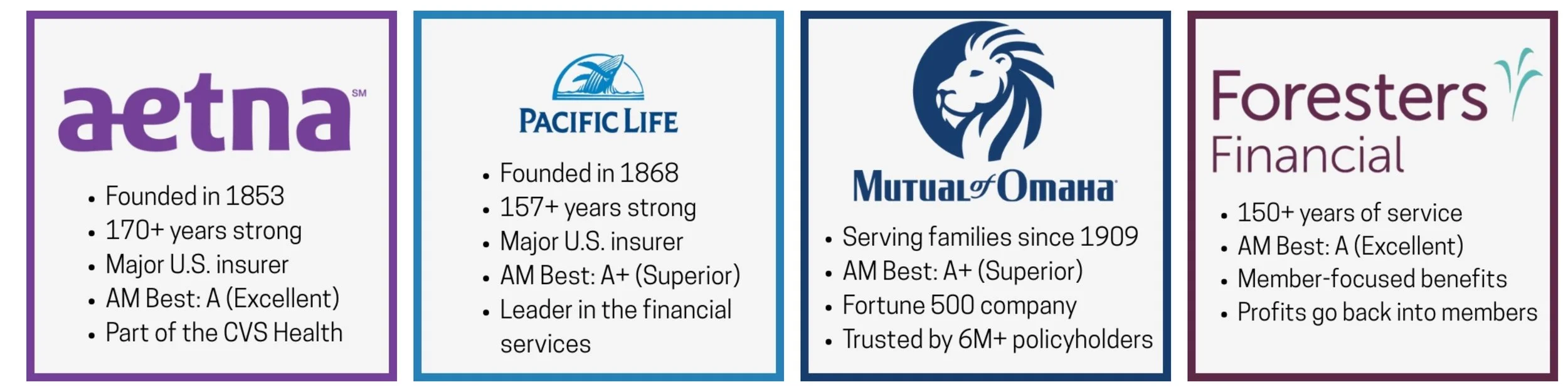 aetna SM

• Founded in 1853
• 170+ years strong
• Major U.S. insurer
• AM Best: A (Excellent)
• Part of the CVS Health

PACIFIC LIFE

• Founded in 1868
• 157+ years strong
• Major U.S. insurer
• AM Best: A+ (Superior)
• Leader in the financial services

MUTUAL of OMAHA

• Serving families since 1909
• AM Best: A+ (Superior)
• Fortune 500 company
• Trusted by 6M+ policyholders

Foresters Financial

• 150+ years of service
• AM Best: A (Excellent)
• Member-focused benefits
• Profits go back into members